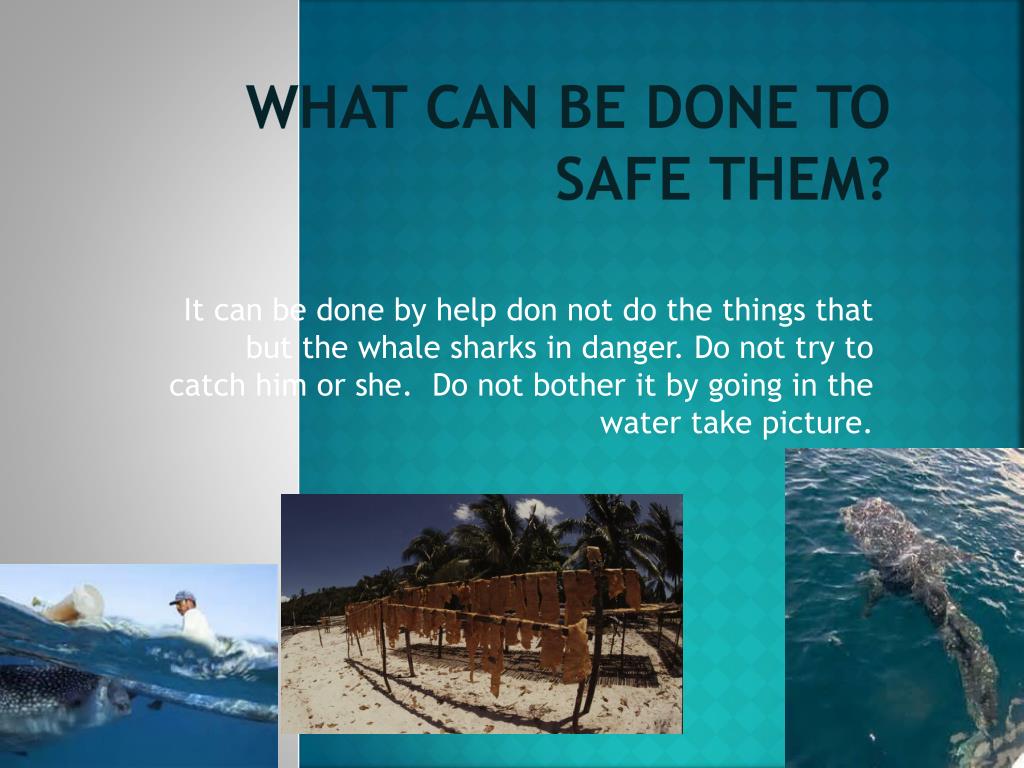 WHAT CAN BE DONE TO SAFE THEM?

It can be done by help don not do the things that but the whale sharks in danger. Do not try to catch him or she.  Do not bother it by going in the water take picture.